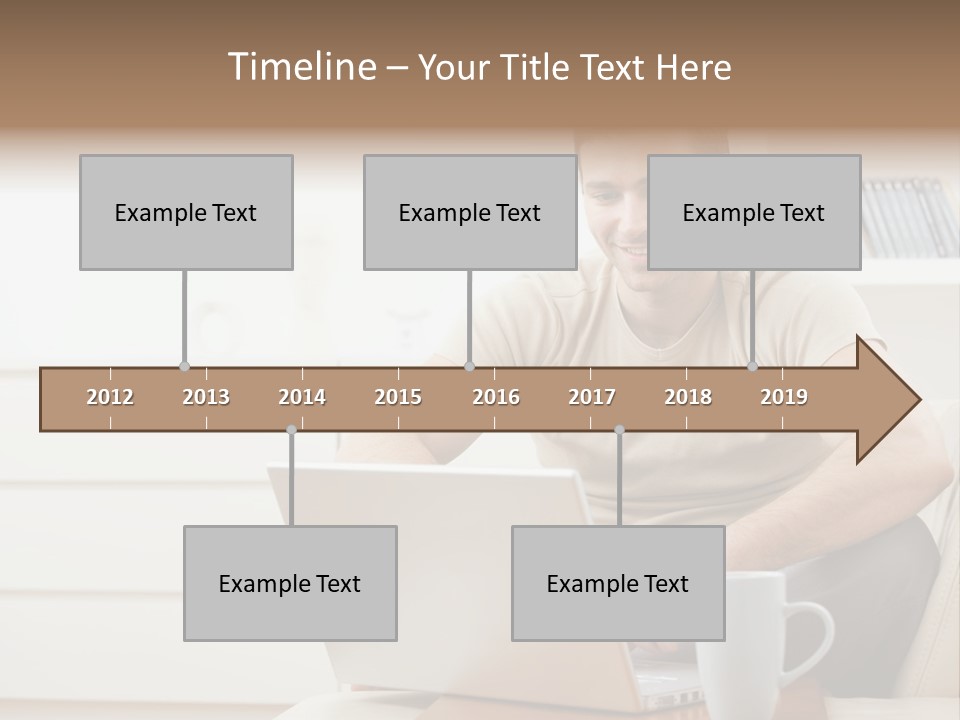 Timeline – Your Title Text Here

Example Text

Example Text

Example Text

2012 2013 2014 2015 2016 2017 2018 2019

Example Text

Example Text